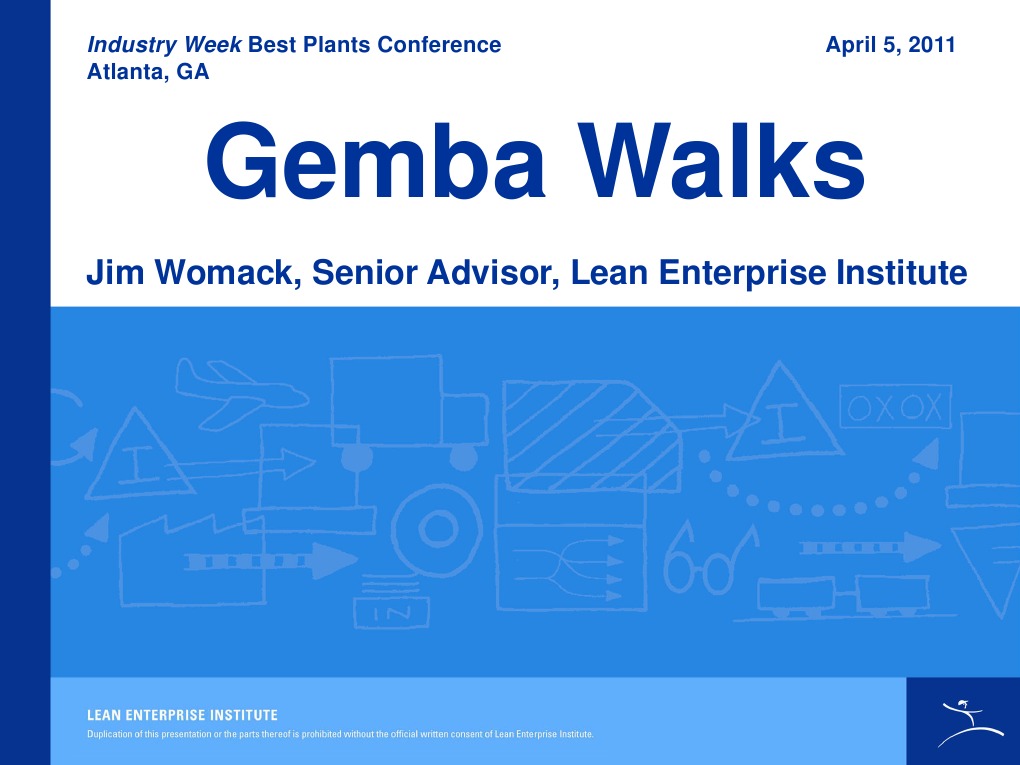 Industry Week Best Plants Conference
Atlanta, GA

April 5, 2011

Gemba Walks

Jim Womack, Senior Advisor, Lean Enterprise Institute

I

I

OXOX

IN

LEAN ENTERPRISE INSTITUTE

Duplication of this presentation or the parts thereof is prohibited without the official written consent of Lean Enterprise Institute.